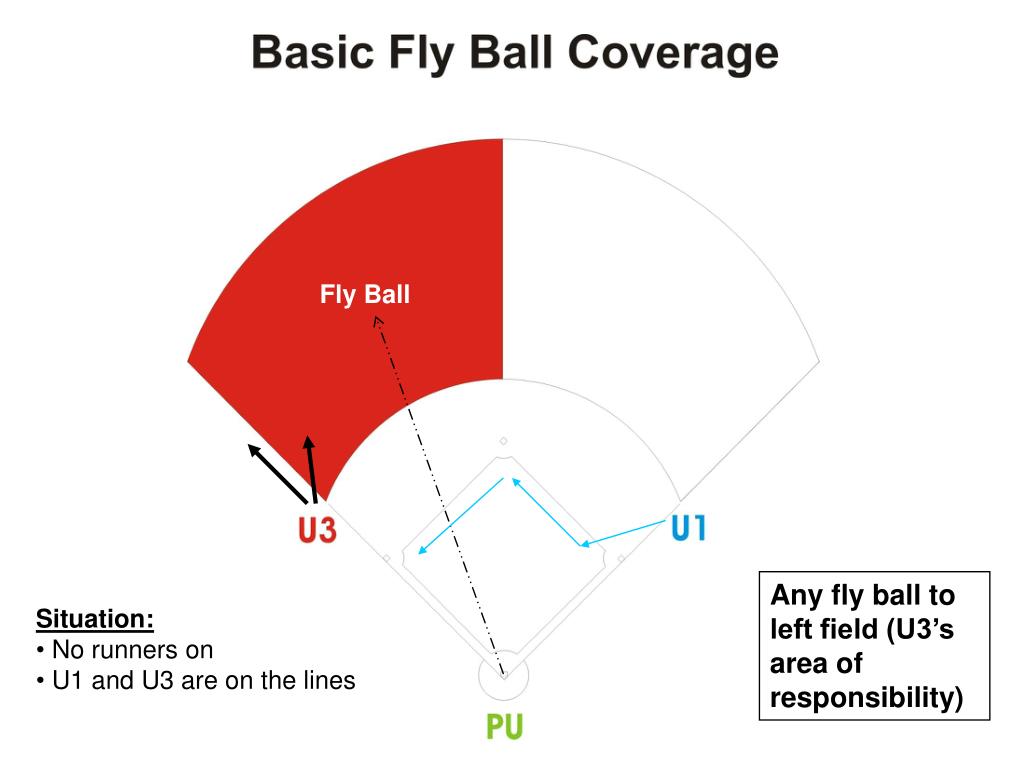 Basic Fly Ball Coverage

Fly Ball

U3

U1

PU

Situation:
• No runners on
• U1 and U3 are on the lines

Any fly ball to left field (U3's area of responsibility)